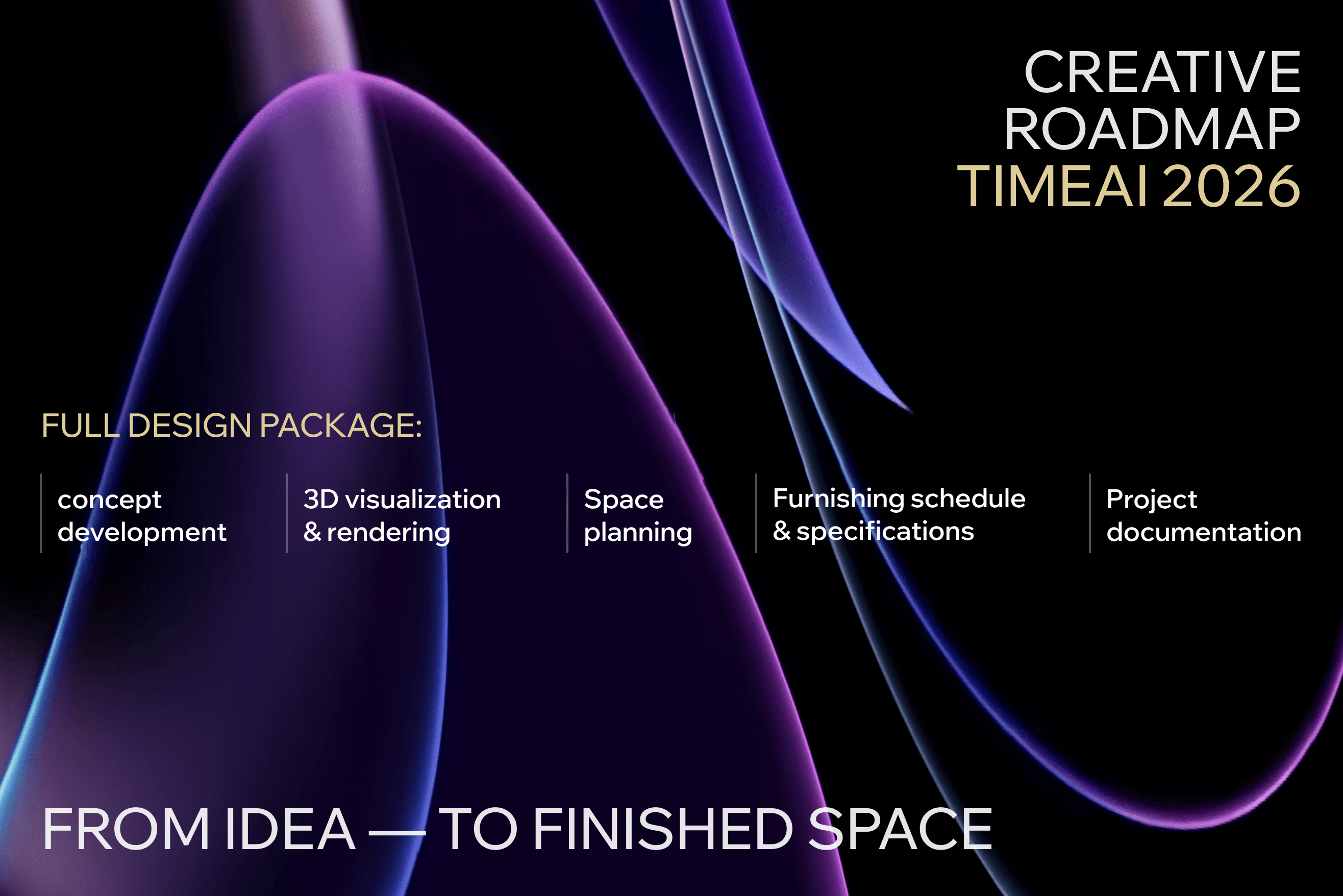 CREATIVE ROADMAP TIMEAI 2026

FULL DESIGN PACKAGE:

concept development

3D visualization & rendering

Space planning

Furnishing schedule & specifications

Project documentation

FROM IDEA — TO FINISHED SPACE